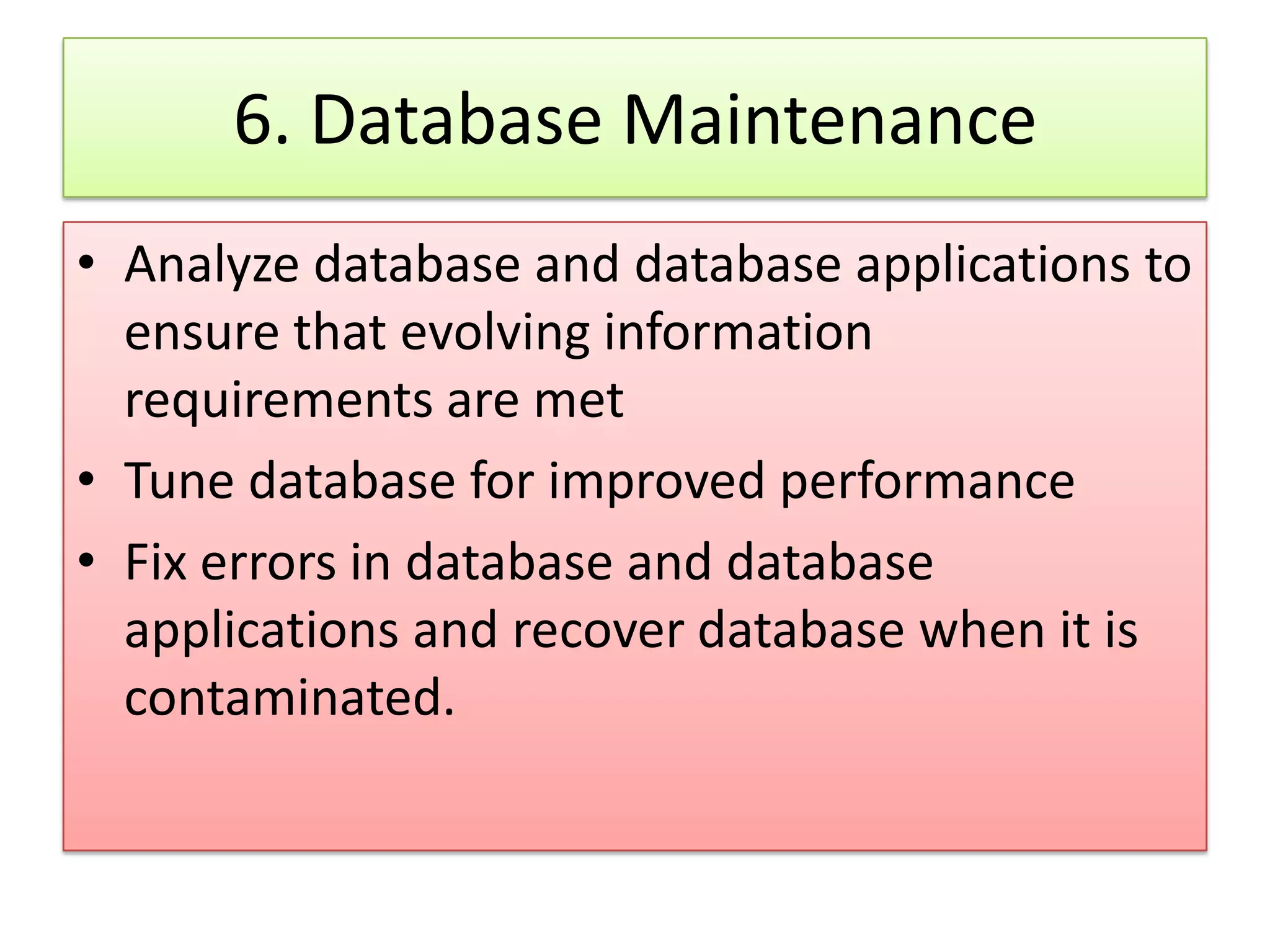 6. Database Maintenance

• Analyze database and database applications to ensure that evolving information requirements are met

• Tune database for improved performance

• Fix errors in database and database applications and recover database when it is contaminated.